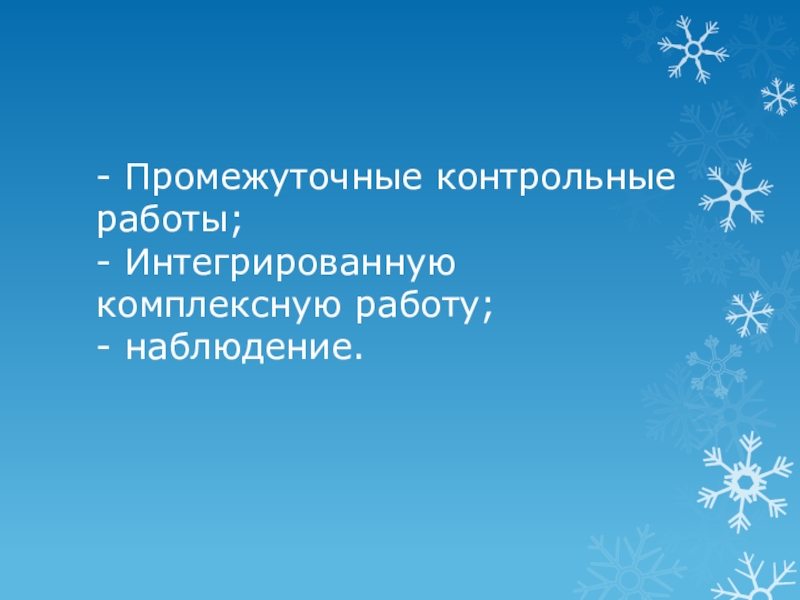 - Промежуточные контрольные работы;
- Интегрированную комплексную работу;
- наблюдение.